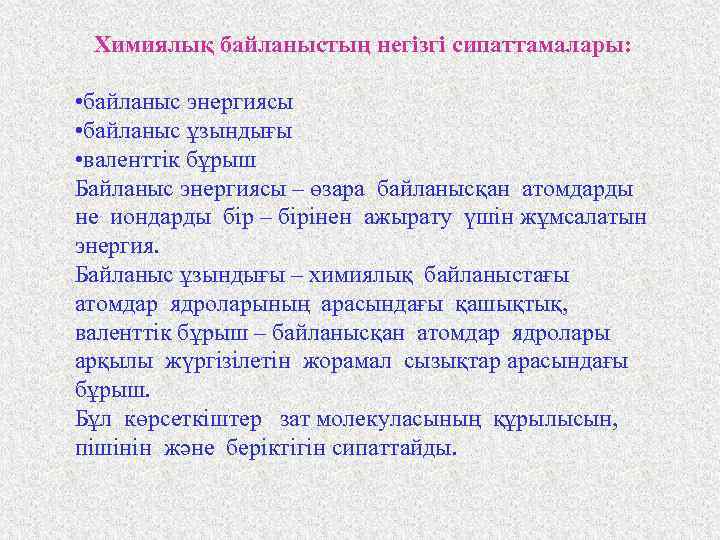 Химиялық байланыстың негізгі сипаттамалары:

•байланыс энергиясы
•байланыс ұзындығы
•валенттік бұрыш
Байланыс энергиясы – өзара байланысқан атомдарды не иондарды бір – бірінен ажырату үшін жұмсалатын энергия.
Байланыс ұзындығы – химиялық байланыстағы атомдар ядроларының арасындағы қашықтық,
валенттік бұрыш – байланысқан атомдар ядролары арқылы жүргізілетін жорамал сызықтар арасындағы бұрыш.
Бұл көрсеткіштер зат молекуласының құрылысын, пішінін және беріктігін сипаттайды.